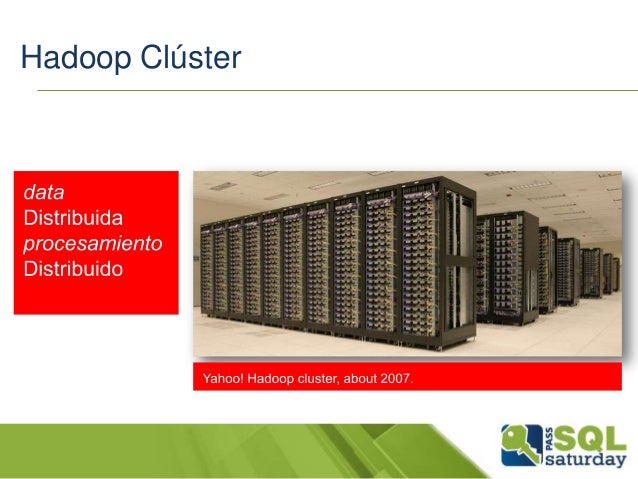 Hadoop Clúster

data
Distribuida
procesamiento
Distribuido

Yahoo! Hadoop cluster, about 2007.

PASS SQL saturday